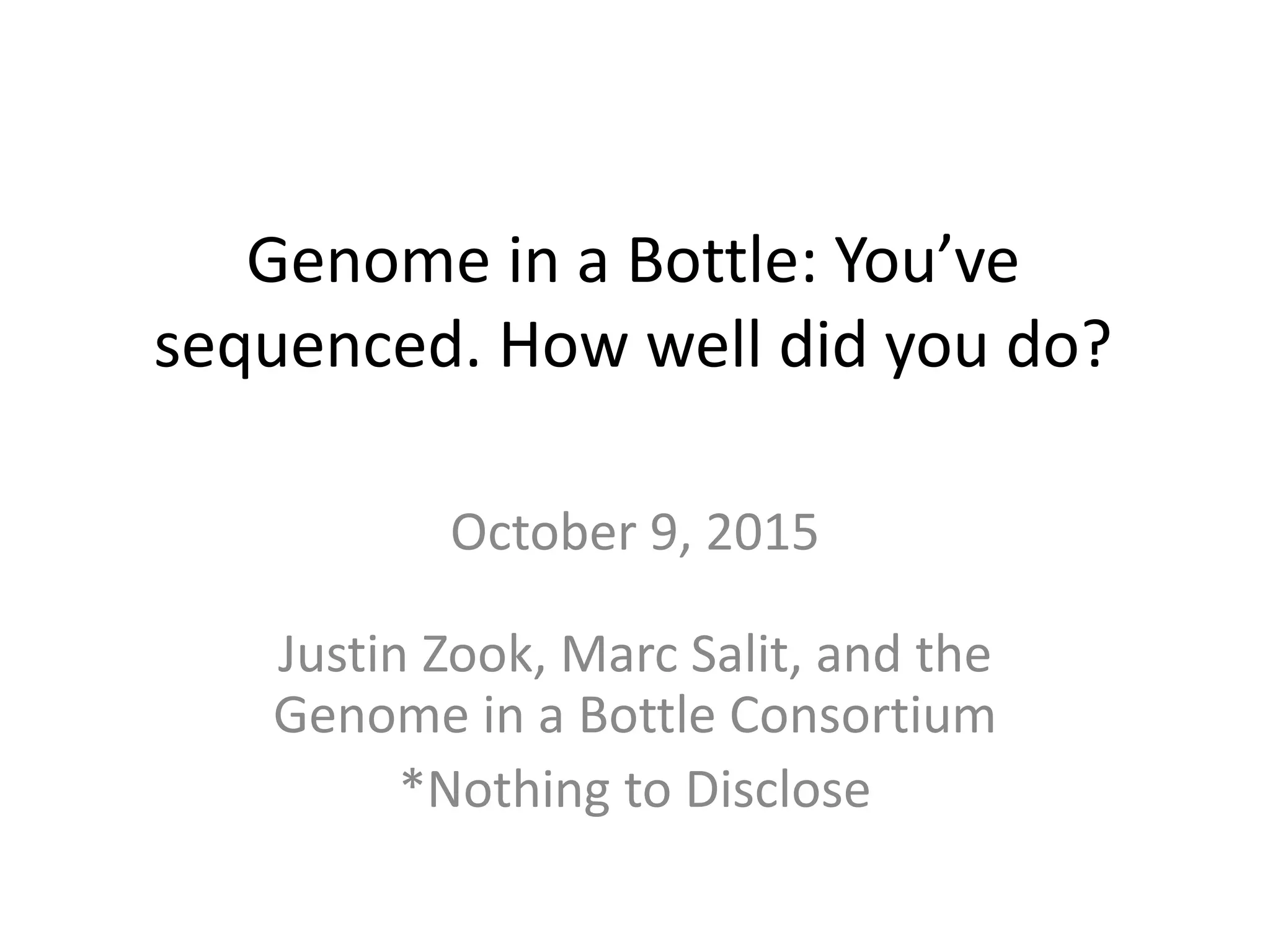 Genome in a Bottle: You’ve sequenced. How well did you do?

October 9, 2015

Justin Zook, Marc Salit, and the Genome in a Bottle Consortium

*Nothing to Disclose